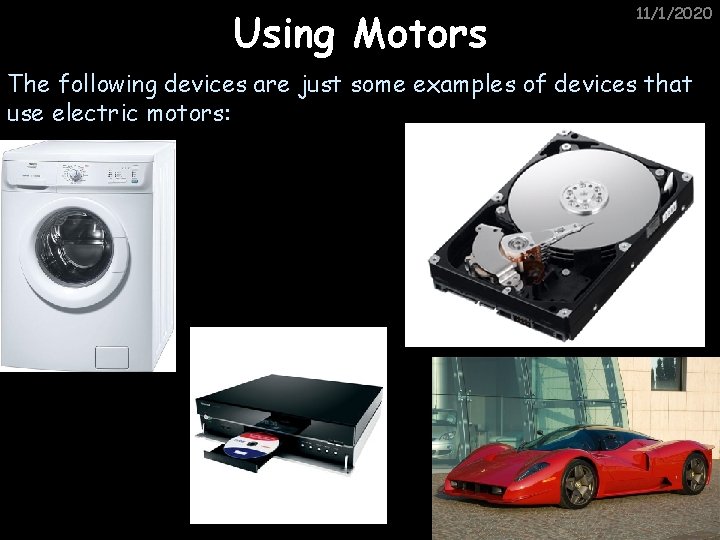 11/1/2020

Using Motors

The following devices are just some examples of devices that use electric motors: